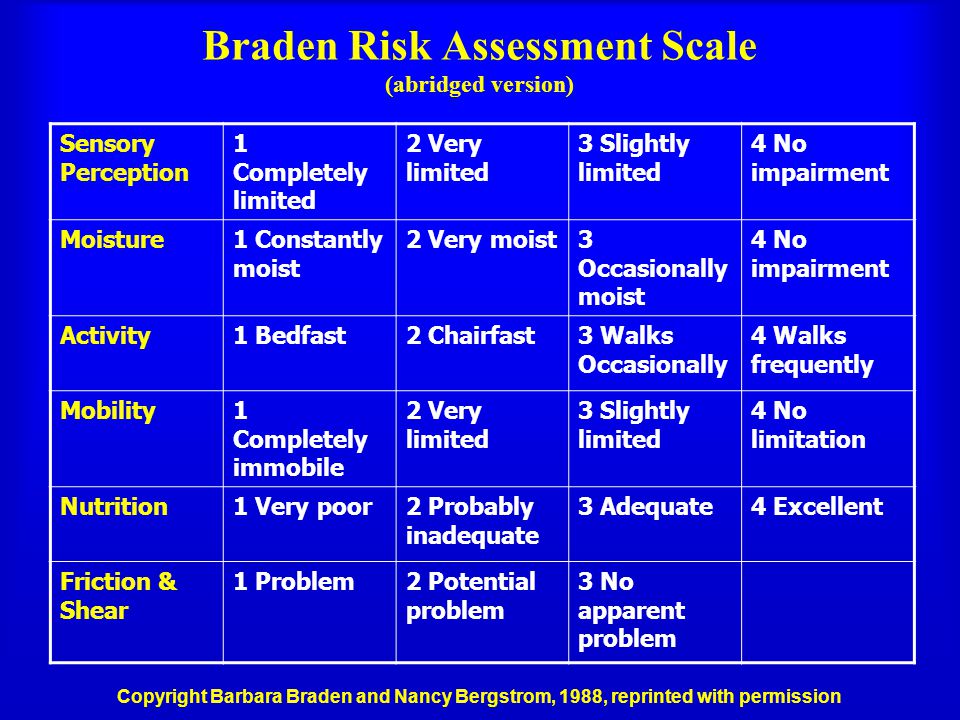 Braden Risk Assessment Scale
(abridged version)

| Sensory Perception | 1 Completely limited | 2 Very limited | 3 Slightly limited | 4 No impairment |
|---|---|---|---|---|
| Moisture | 1 Constantly moist | 2 Very moist | 3 Occasionally moist | 4 No impairment |
| Activity | 1 Bedfast | 2 Chairfast | 3 Walks Occasionally | 4 Walks frequently |
| Mobility | 1 Completely immobile | 2 Very limited | 3 Slightly limited | 4 No limitation |
| Nutrition | 1 Very poor | 2 Probably inadequate | 3 Adequate | 4 Excellent |
| Friction & Shear | 1 Problem | 2 Potential problem | 3 No apparent problem | |

Copyright Barbara Braden and Nancy Bergstrom, 1988, reprinted with permission